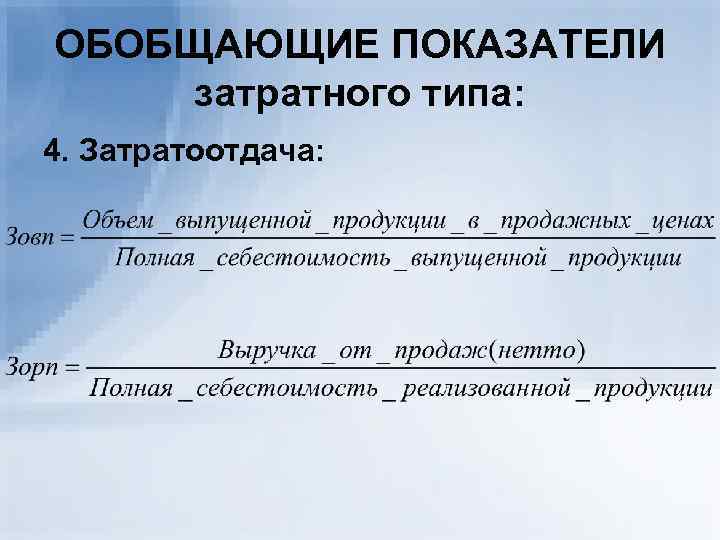 ОБОБЩАЮЩИЕ ПОКАЗАТЕЛИ затратного типа:

4. Затратоотдача:

$Зовп = \frac{Объем\_выпущенной\_продукции\_в\_продажных\_ценах}{Полная\_себестоимость\_выпущенной\_продукции}$

$Зорп = \frac{Выручка\_от\_продаж(нетто)}{Полная\_себестоимость\_реализованной\_продукции}$